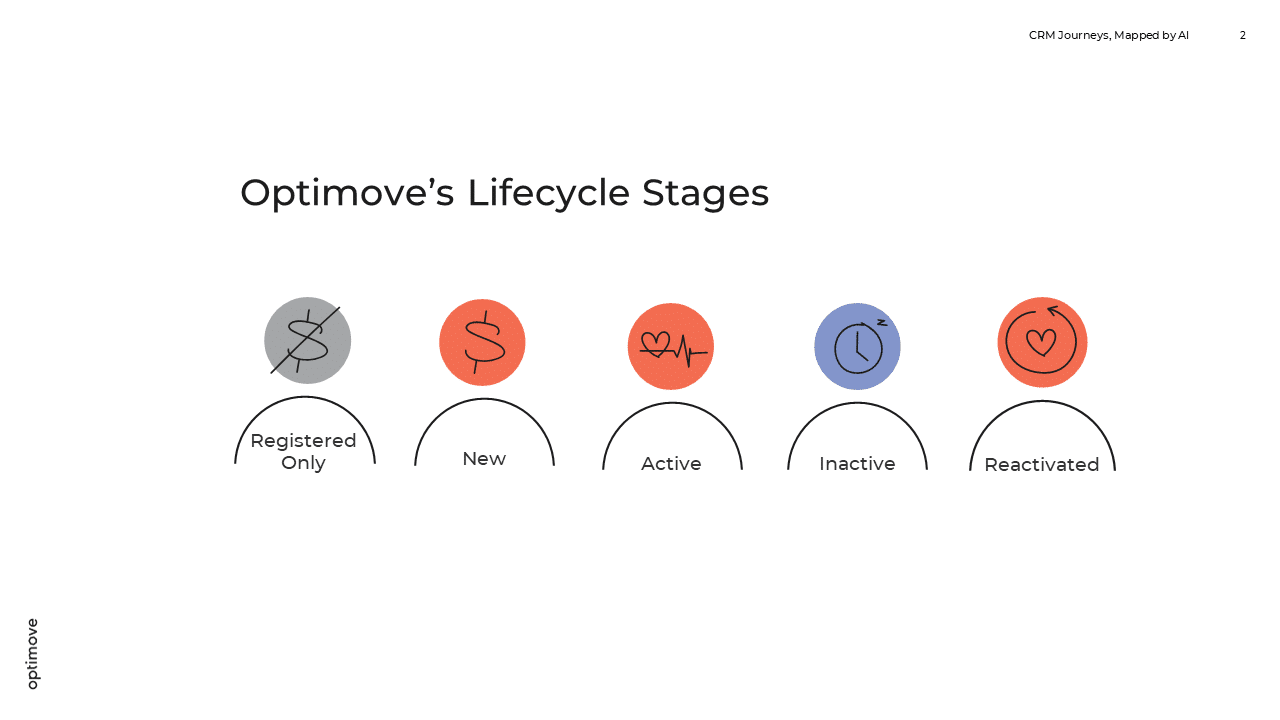 CRM Journeys, Mapped by AI 2

Optimove's Lifecycle Stages

Registered Only

New

Active

Inactive

Reactivated

optimove